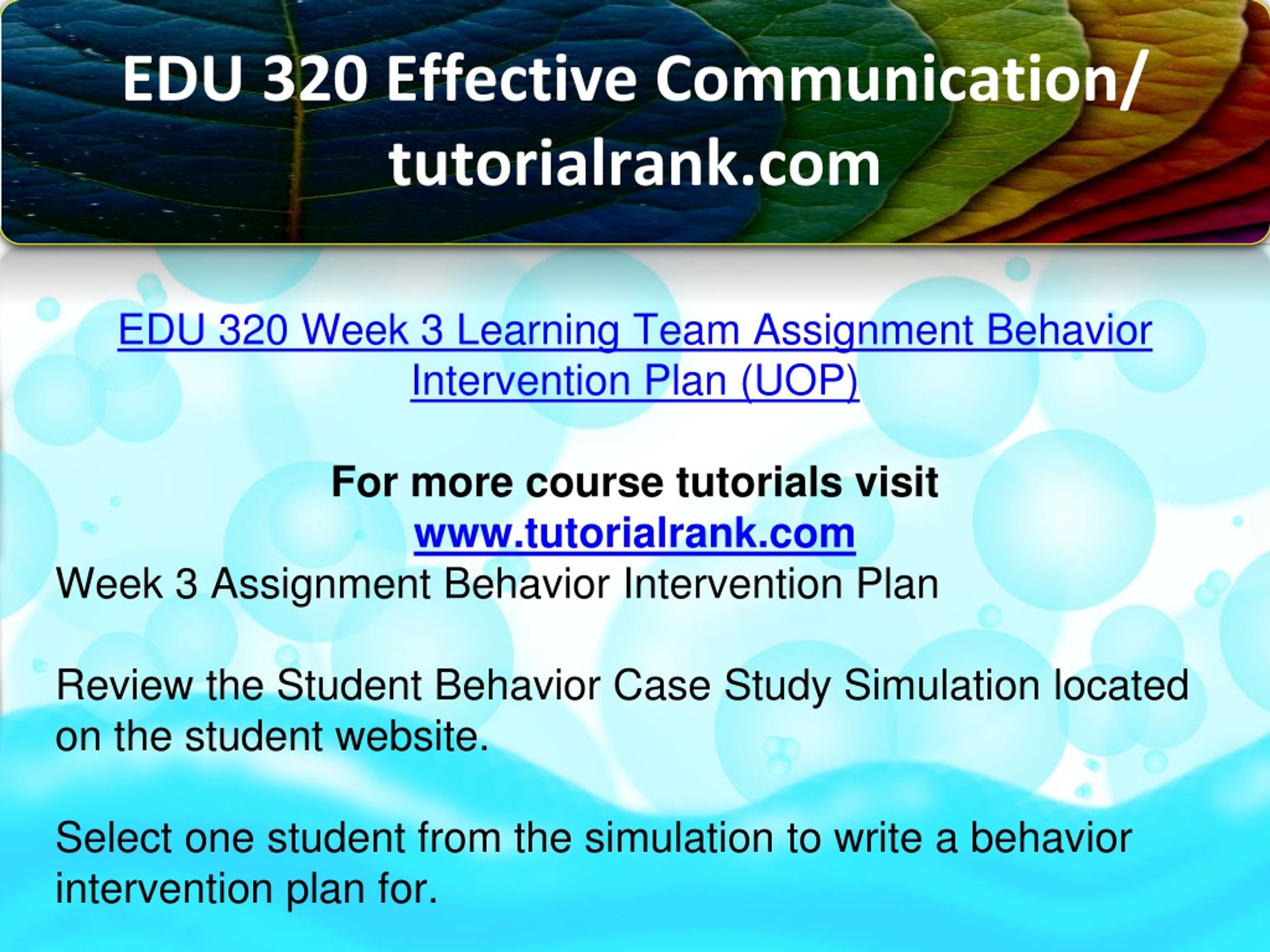 EDU 320 Effective Communication/ tutorialrank.com

EDU 320 Week 3 Learning Team Assignment Behavior Intervention Plan (UOP)

For more course tutorials visit
www.tutorialrank.com
Week 3 Assignment Behavior Intervention Plan

Review the Student Behavior Case Study Simulation located on the student website.

Select one student from the simulation to write a behavior intervention plan for.